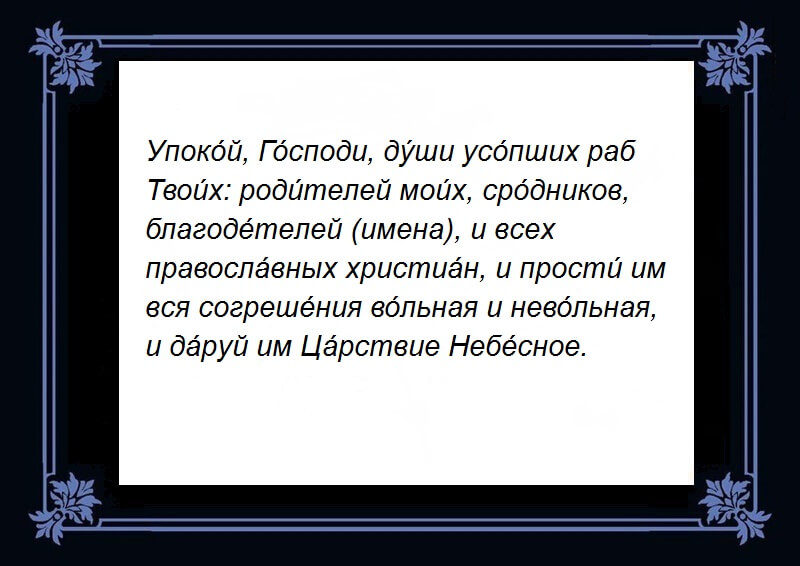 Упоко́й, Го́споди, ду́ши усо́пших раб Твои́х: роди́телей мои́х, сро́дников, благоде́телей (имена), и всех правосла́вных христиа́н, и прости́ им вся согреше́ния во́льная и нево́льная, и да́руй им Ца́рствие Небе́сное.